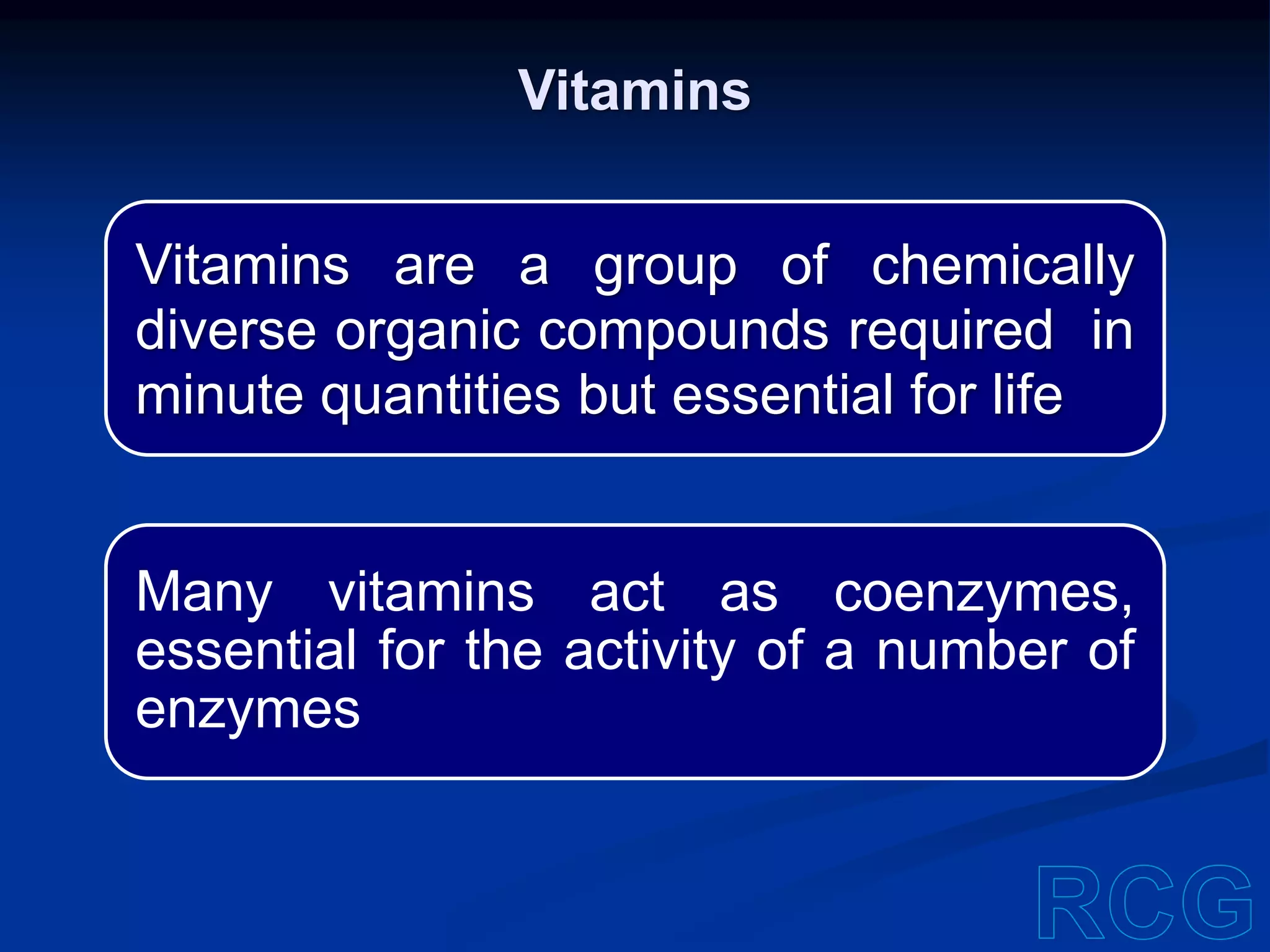 Vitamins

Vitamins are a group of chemically diverse organic compounds required in minute quantities but essential for life

Many vitamins act as coenzymes, essential for the activity of a number of enzymes

RCG